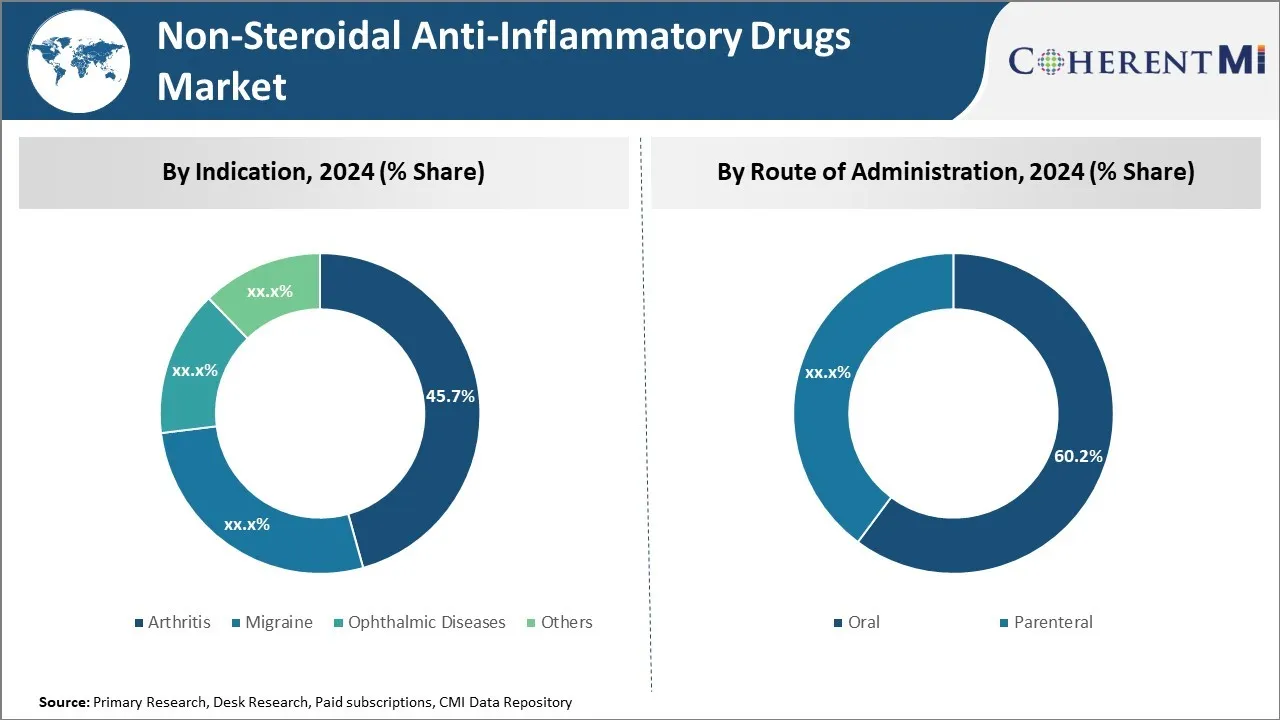 Non-Steroidal Anti-Inflammatory Drugs Market

COHERENT MI

By Indication, 2024 (% Share)

xx.x%
xx.x%
45.7%
xx.x%

Arthritis Migraine Ophthalmic Diseases Others

By Route of Administration, 2024 (% Share)

xx.x%
60.2%

Oral Parenteral

Source: Primary Research, Desk Research, Paid subscriptions, CMI Data Repository